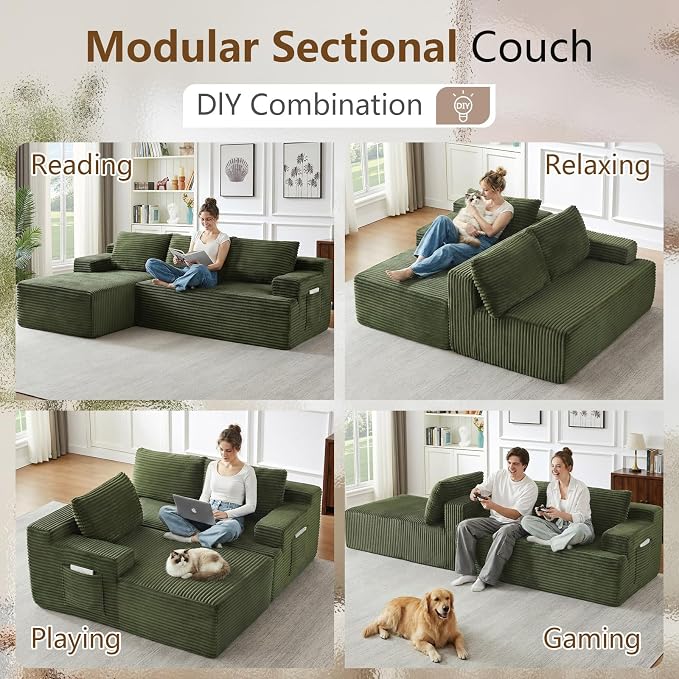 Modular Sectional Couch

DIY Combination

DIY

Reading

Relaxing

Playing

Gaming